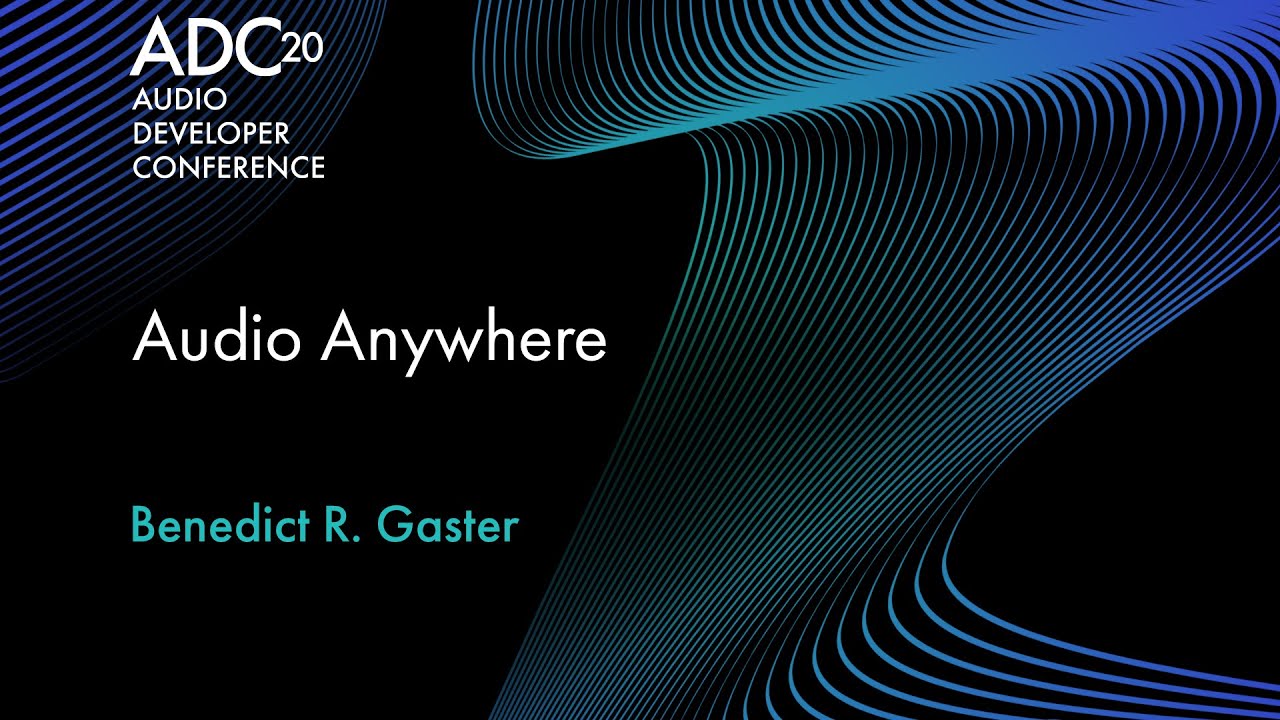 ADC20
AUDIO
DEVELOPER
CONFERENCE

Audio Anywhere

Benedict R. Gaster